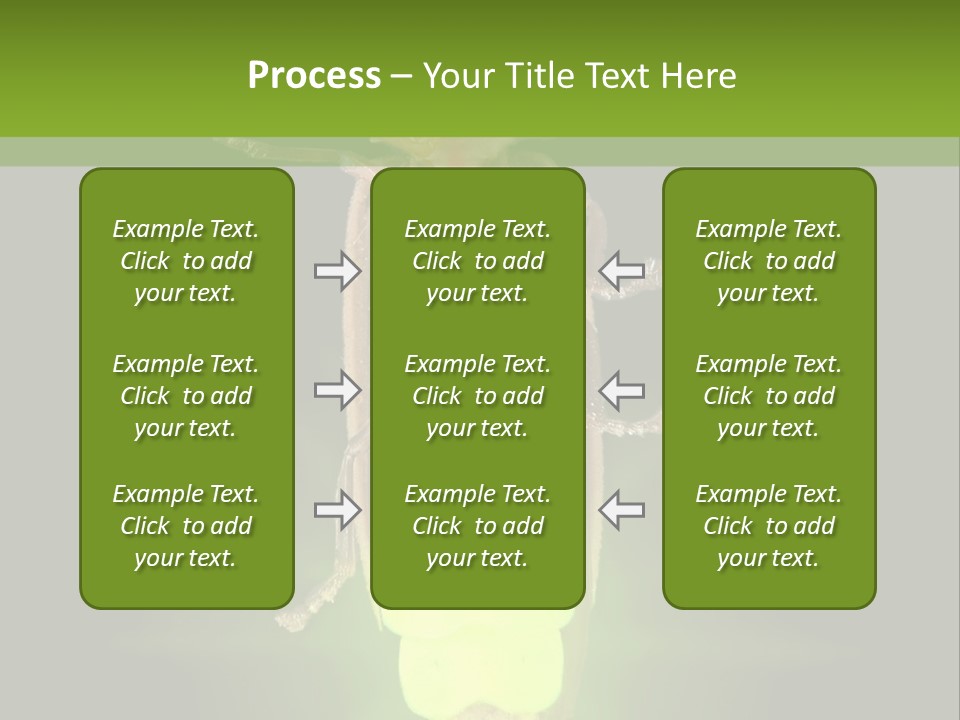 Process – Your Title Text Here

Example Text. Click to add your text.

Example Text. Click to add your text.

Example Text. Click to add your text.

Example Text. Click to add your text.

Example Text. Click to add your text.

Example Text. Click to add your text.

Example Text. Click to add your text.

Example Text. Click to add your text.

Example Text. Click to add your text.